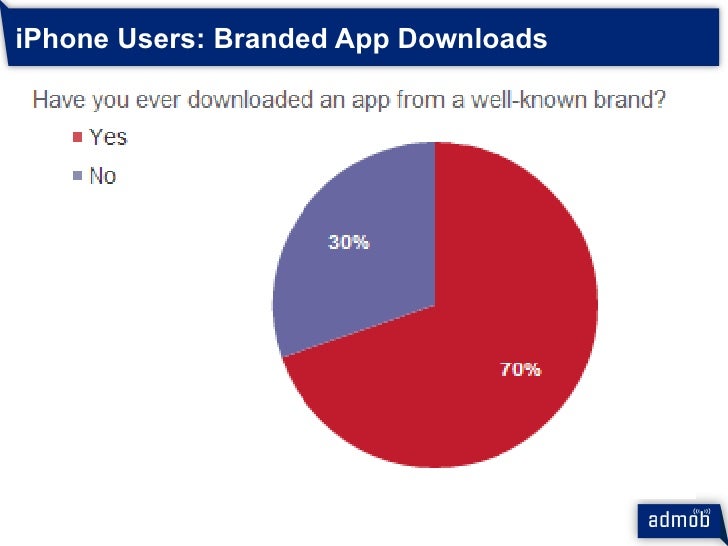 iPhone Users: Branded App Downloads

Have you ever downloaded an app from a well-known brand?

Yes

No

30%

70%

admob